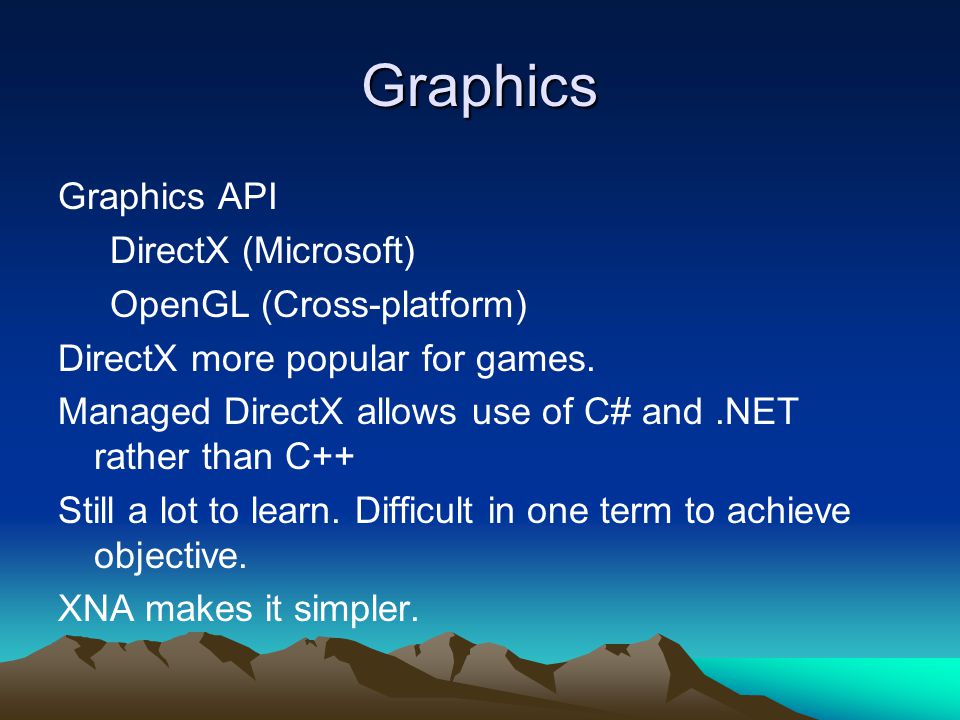 Graphics

Graphics API
DirectX (Microsoft)
OpenGL (Cross-platform)
DirectX more popular for games.
Managed DirectX allows use of C# and .NET rather than C++
Still a lot to learn. Difficult in one term to achieve objective.
XNA makes it simpler.